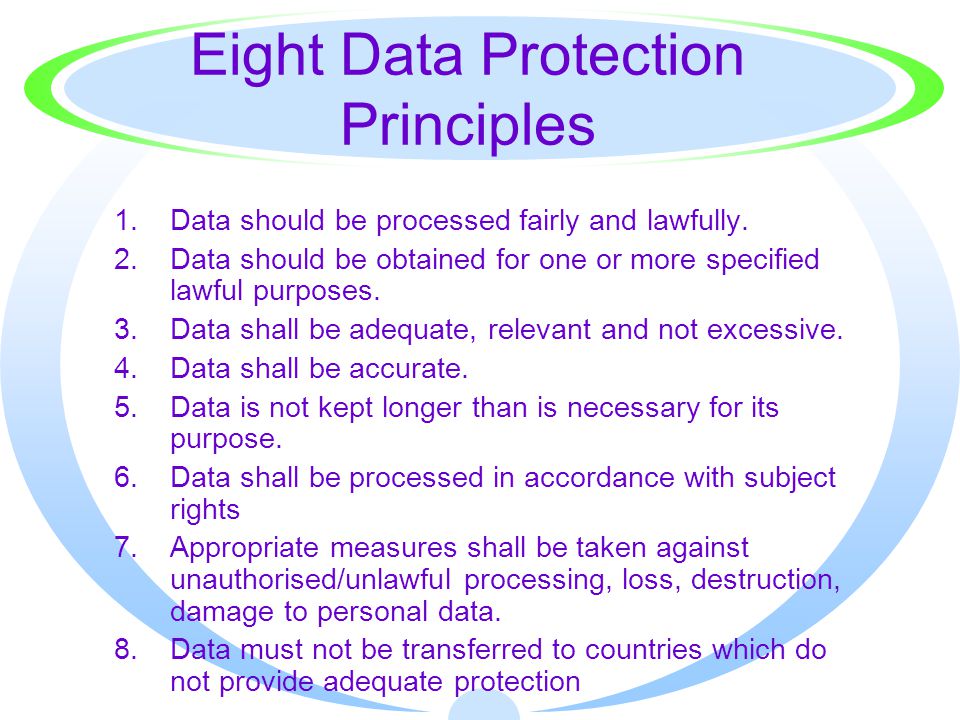 Eight Data Protection Principles

1. Data should be processed fairly and lawfully.
2. Data should be obtained for one or more specified lawful purposes.
3. Data shall be adequate, relevant and not excessive.
4. Data shall be accurate.
5. Data is not kept longer than is necessary for its purpose.
6. Data shall be processed in accordance with subject rights
7. Appropriate measures shall be taken against unauthorised/unlawful processing, loss, destruction, damage to personal data.
8. Data must not be transferred to countries which do not provide adequate protection